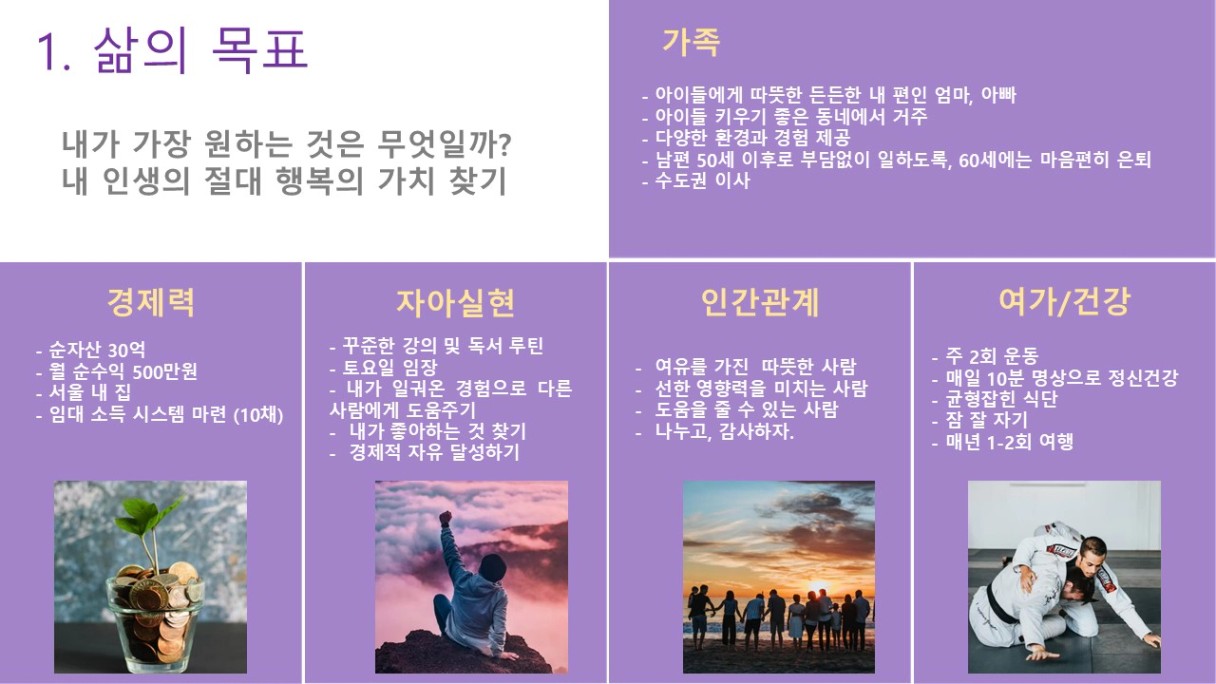 1. 삶의 목표

내가 가장 원하는 것은 무엇일까?
내 인생의 절대 행복의 가치 찾기

가족

- 아이들에게 따뜻한 든든한 내 편인 엄마, 아빠
- 아이들 키우기 좋은 동네에서 거주
- 다양한 환경과 경험 제공
- 남편 50세 이후로 부담없이 일하도록, 60세에는 마음편히 은퇴
- 수도권 이사

경제력

- 순자산 30억
- 월 순수익 500만원
- 서울 내 집
- 임대 소득 시스템 마련 (10채)

자아실현

- 꾸준한 강의 및 독서 루틴
- 토요일 임장
- 내가 일궈온 경험으로 다른 사람에게 도움주기
- 내가 좋아하는 것 찾기
- 경제적 자유 달성하기

인간관계

- 여유를 가진 따뜻한 사람
- 선한 영향력을 미치는 사람
- 도움을 줄 수 있는 사람
- 나누고, 감사하자.

여가/건강

- 주 2회 운동
- 매일 10분 명상으로 정신건강
- 균형잡힌 식단
- 잠 잘 자기
- 매년 1-2회 여행